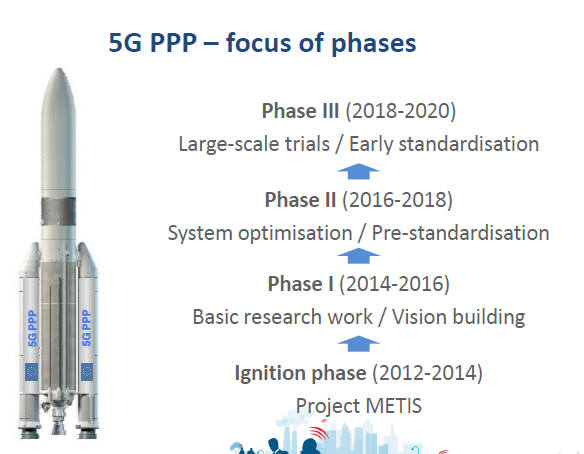 5G PPP – focus of phases

5G PPP

5G PPP

Phase III (2018-2020)

Large-scale trials / Early standardisation

Phase II (2016-2018)

System optimisation / Pre-standardisation

Phase I (2014-2016)

Basic research work / Vision building

Ignition phase (2012-2014)

Project METIS